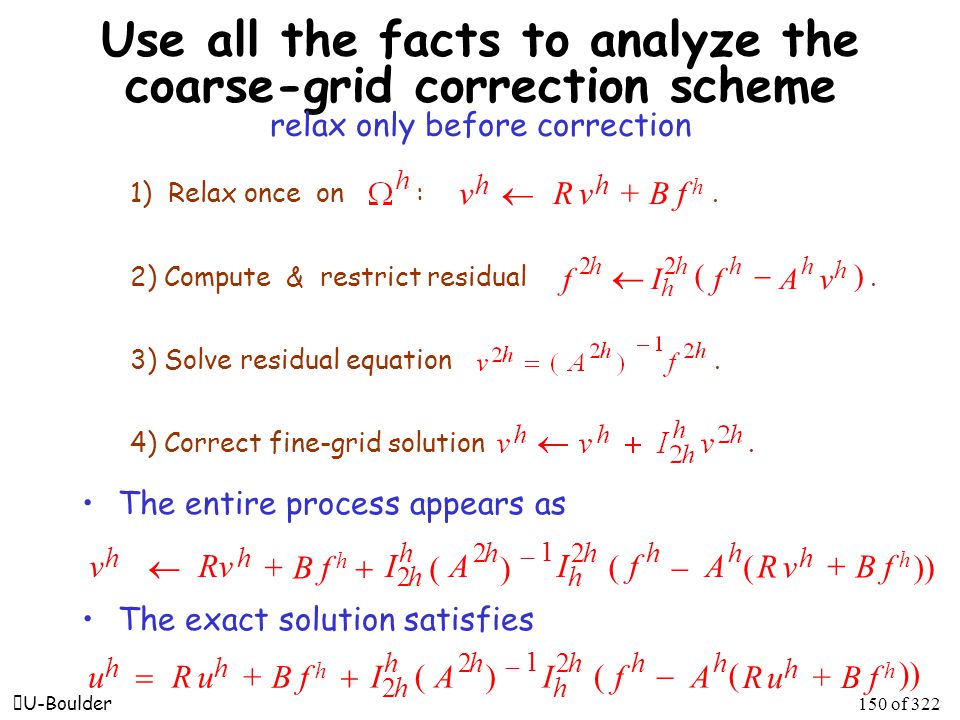 Use all the facts to analyze the coarse-grid correction scheme
relax only before correction

1) Relax once on $\Omega^h$ : $v^h \leftarrow R v^h + B f^h$ .

2) Compute & restrict residual $f^{2h} \leftarrow I_h^{2h} ( f^h - A^h v^h )$ .

3) Solve residual equation $v^{2h} = ( A^{2h} )^{-1} f^{2h}$ .

4) Correct fine-grid solution $v^h \leftarrow v^h + I_{2h}^h v^{2h}$ .

• The entire process appears as

$v^h \leftarrow R v^h + B f^h + I_{2h}^h ( A^{2h} )^{-1} I_h^{2h} ( f^h - A^h ( R v^h + B f^h ))$

• The exact solution satisfies

$u^h = R u^h + B f^h + I_{2h}^h ( A^{2h} )^{-1} I_h^{2h} ( f^h - A^h ( R u^h + B f^h ))$

U-Boulder

150 of 322